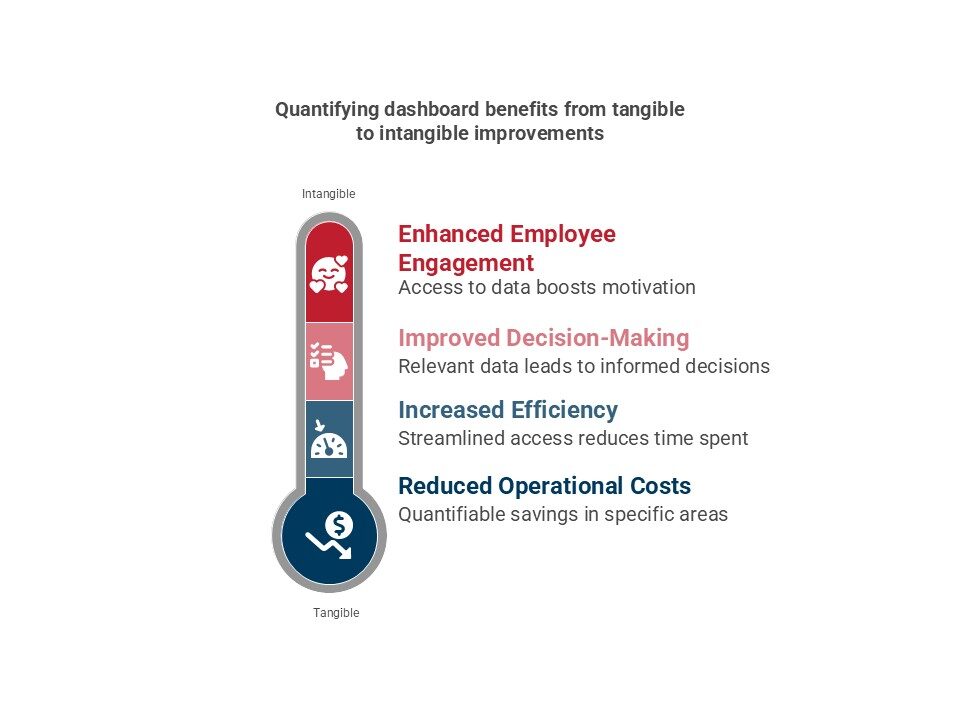 Quantifying dashboard benefits from tangible to intangible improvements

Intangible

Enhanced Employee Engagement
Access to data boosts motivation

Improved Decision-Making
Relevant data leads to informed decisions

Increased Efficiency
Streamlined access reduces time spent

Reduced Operational Costs
Quantifiable savings in specific areas

Tangible